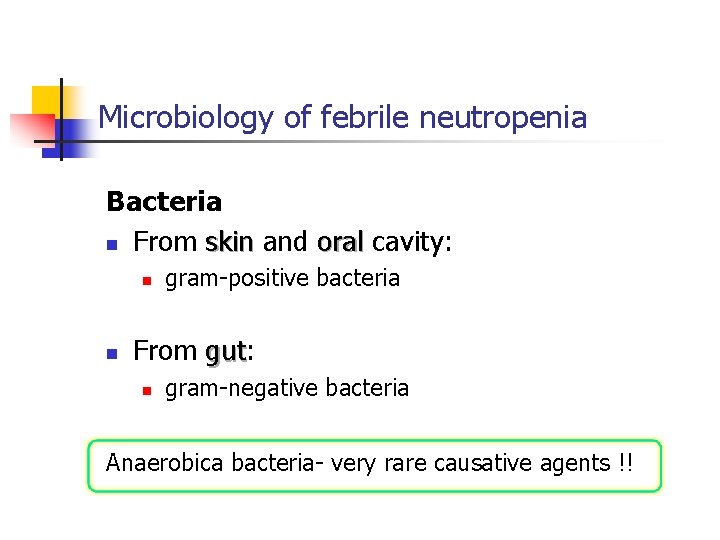 Microbiology of febrile neutropenia

Bacteria

From skin and oral cavity:

gram-positive bacteria

From gut:

gram-negative bacteria

Anaerobica bacteria- very rare causative agents !!